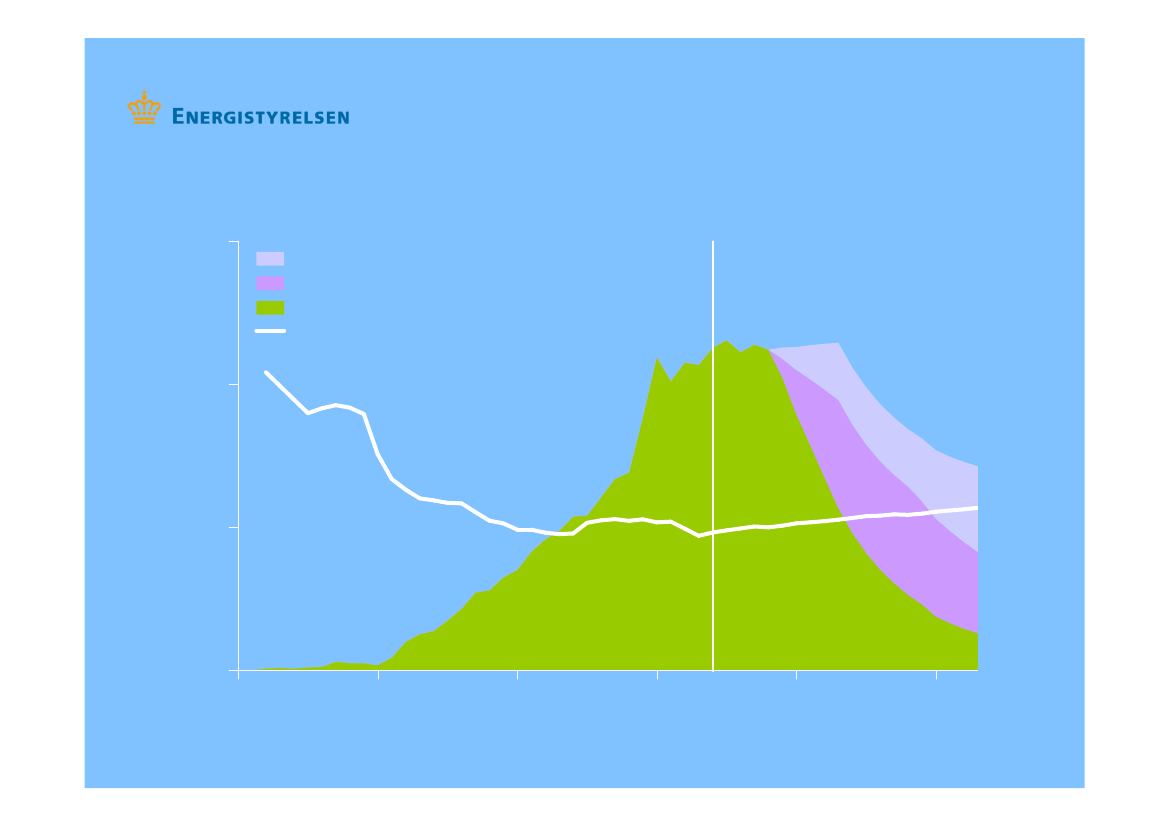 ENERGISTYRELSEN